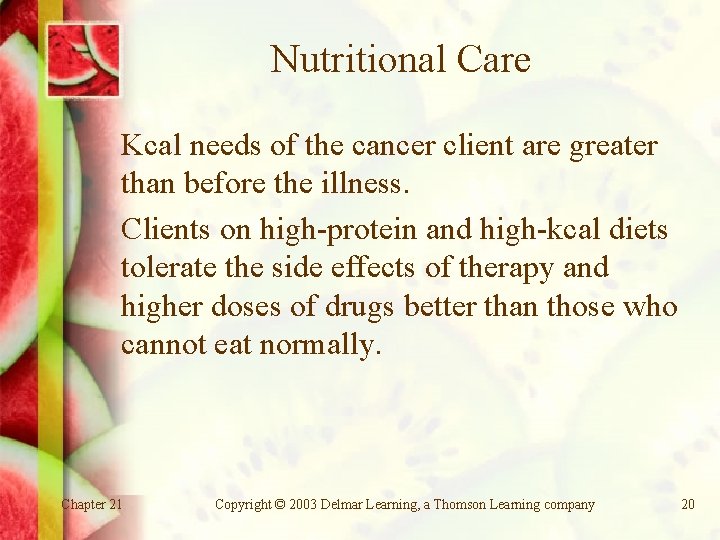 Nutritional Care

Kcal needs of the cancer client are greater than before the illness.

Clients on high-protein and high-kcal diets tolerate the side effects of therapy and higher doses of drugs better than those who cannot eat normally.

Chapter 21

Copyright © 2003 Delmar Learning, a Thomson Learning company

20